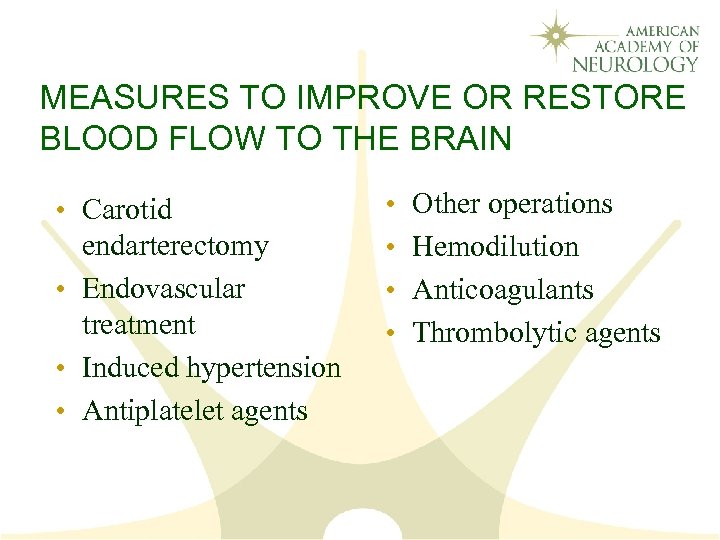 AMERICAN ACADEMY OF NEUROLOGY

MEASURES TO IMPROVE OR RESTORE BLOOD FLOW TO THE BRAIN

• Carotid endarterectomy
• Endovascular treatment
• Induced hypertension
• Antiplatelet agents

• Other operations
• Hemodilution
• Anticoagulants
• Thrombolytic agents